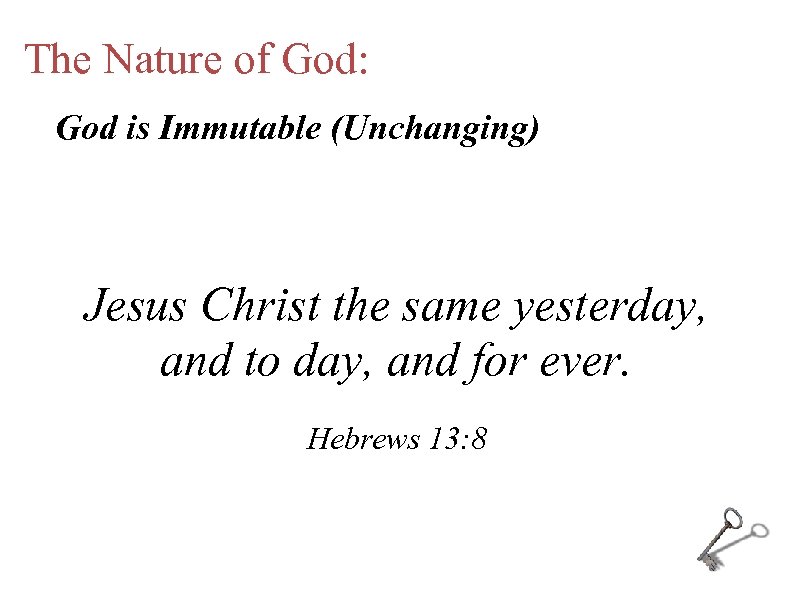 The Nature of God:

God is Immutable (Unchanging)

Jesus Christ the same yesterday, and to day, and for ever.

Hebrews 13:8